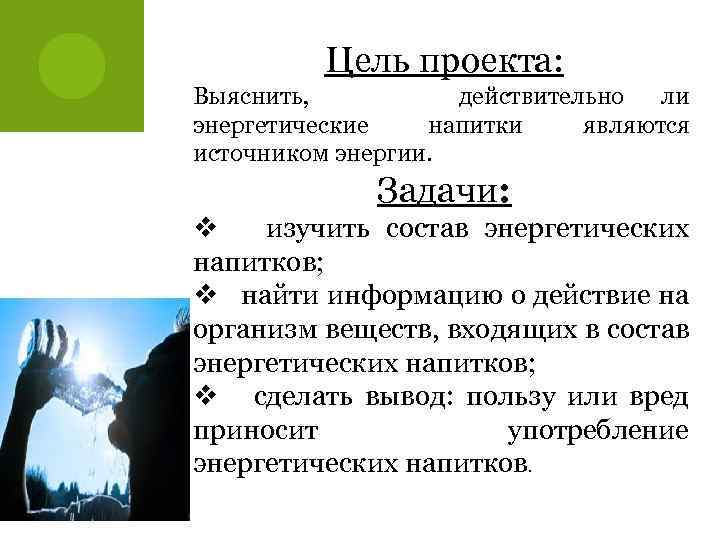 Цель проекта:

Выяснить, действительно ли энергетические напитки являются источником энергии.

Задачи:

❖ изучить состав энергетических напитков;

❖ найти информацию о действие на организм веществ, входящих в состав энергетических напитков;

❖ сделать вывод: пользу или вред приносит употребление энергетических напитков.